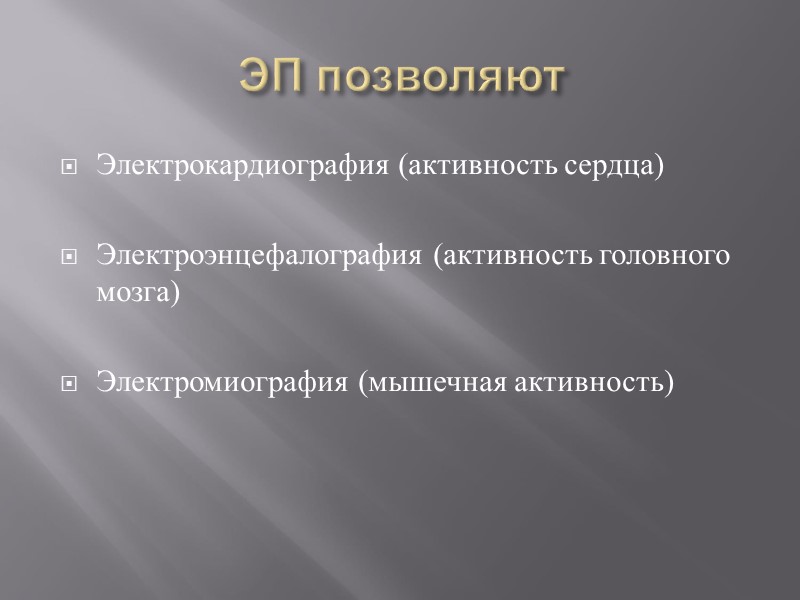 ЭП позволяют

Электрокардиография (активность сердца)

Электроэнцефалография (активность головного мозга)

Электромиография (мышечная активность)